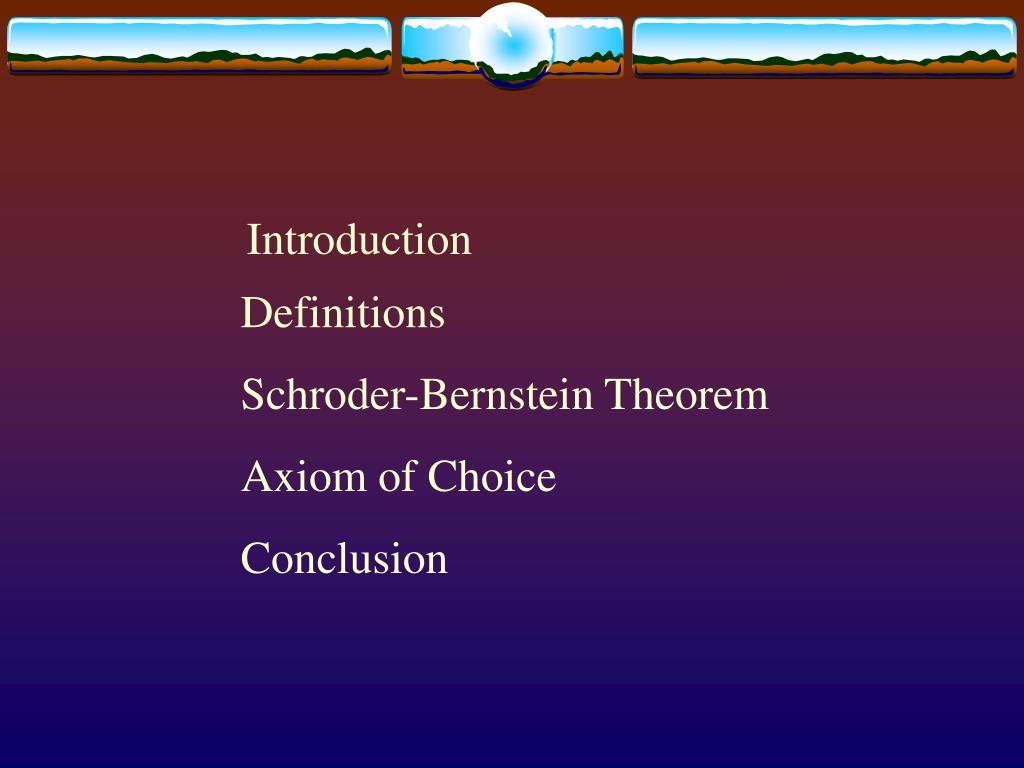 Introduction

Definitions

Schroder-Bernstein Theorem

Axiom of Choice

Conclusion